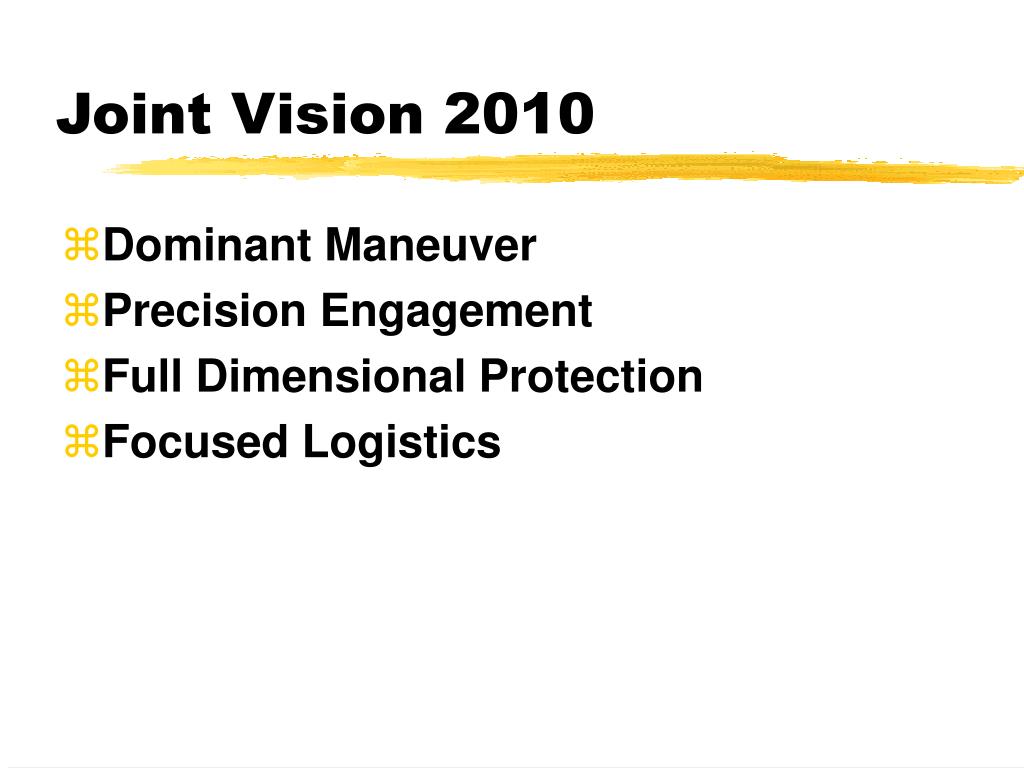 Joint Vision 2010

⌘Dominant Maneuver
⌘Precision Engagement
⌘Full Dimensional Protection
⌘Focused Logistics